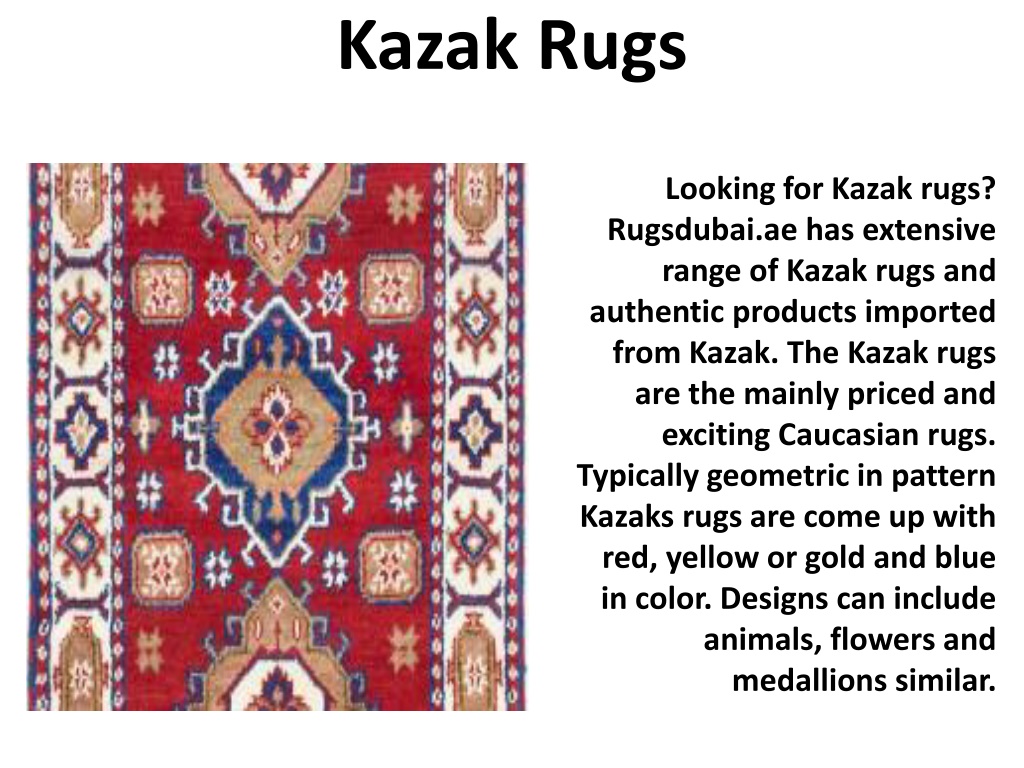 Kazak Rugs

Looking for Kazak rugs? Rugsdubai.ae has extensive range of Kazak rugs and authentic products imported from Kazak. The Kazak rugs are the mainly priced and exciting Caucasian rugs. Typically geometric in pattern Kazaks rugs are come up with red, yellow or gold and blue in color. Designs can include animals, flowers and medallions similar.